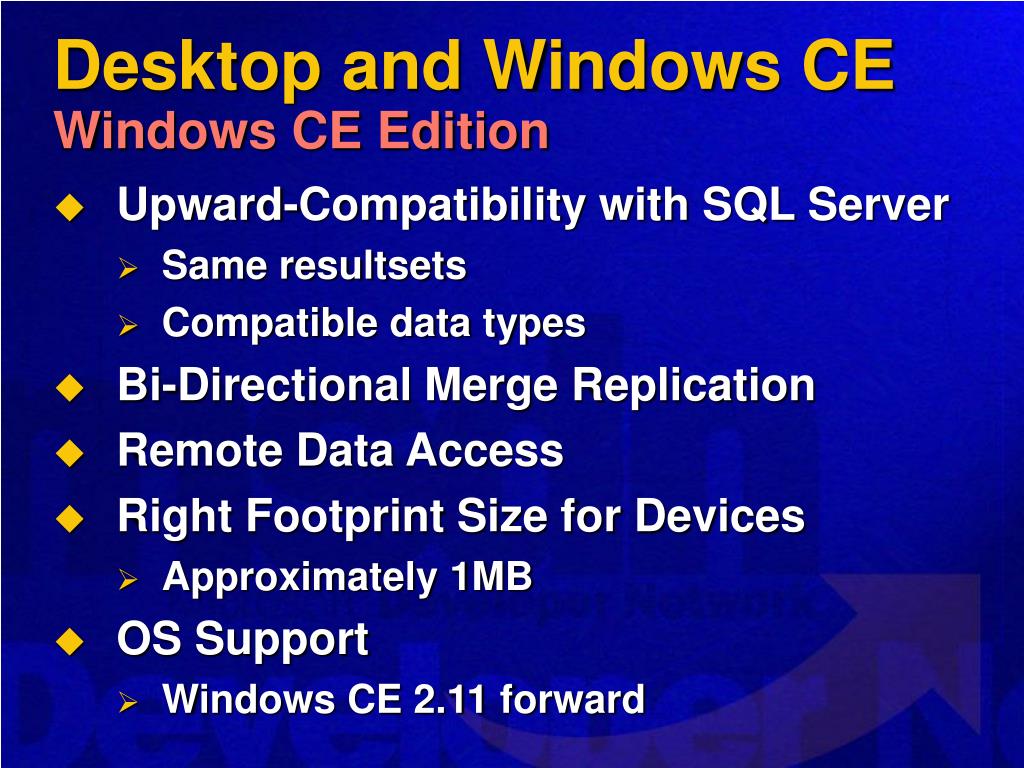 Desktop and Windows CE
Windows CE Edition

Upward-Compatibility with SQL Server
Same resultsets
Compatible data types
Bi-Directional Merge Replication
Remote Data Access
Right Footprint Size for Devices
Approximately 1MB
OS Support
Windows CE 2.11 forward